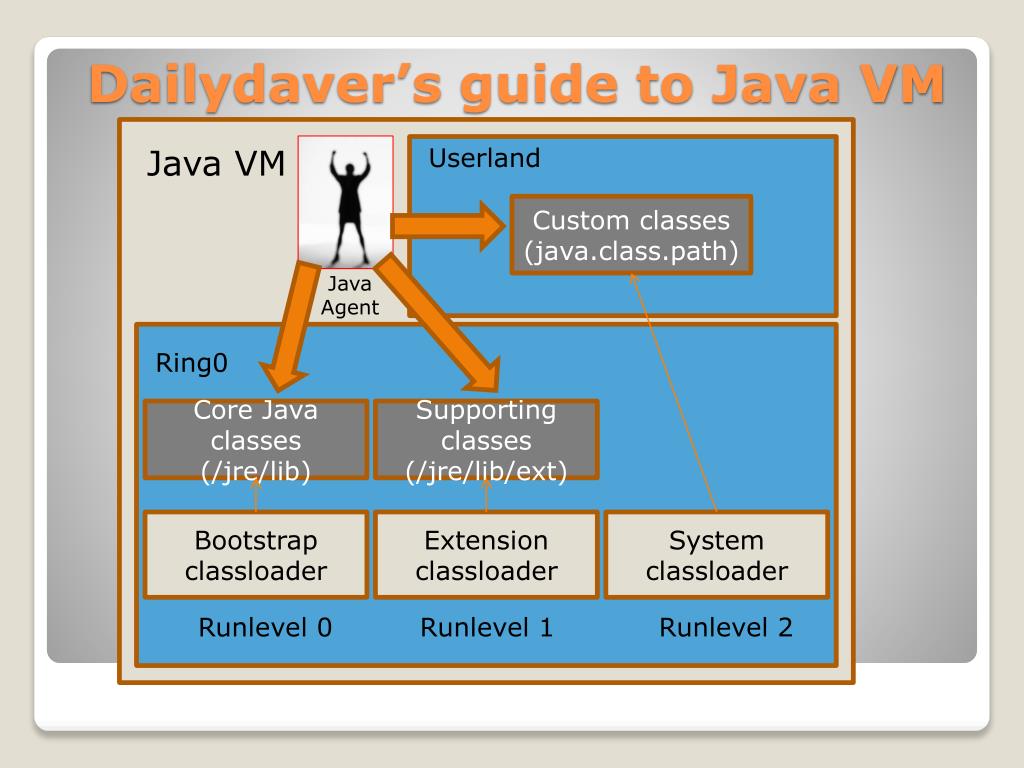 Dailydaver's guide to Java VM

Java VM

Java Agent

Userland

Custom classes (java.class.path)

Ring0

Core Java classes (/jre/lib)

Supporting classes (/jre/lib/ext)

Bootstrap classloader

Extension classloader

System classloader

Runlevel 0

Runlevel 1

Runlevel 2